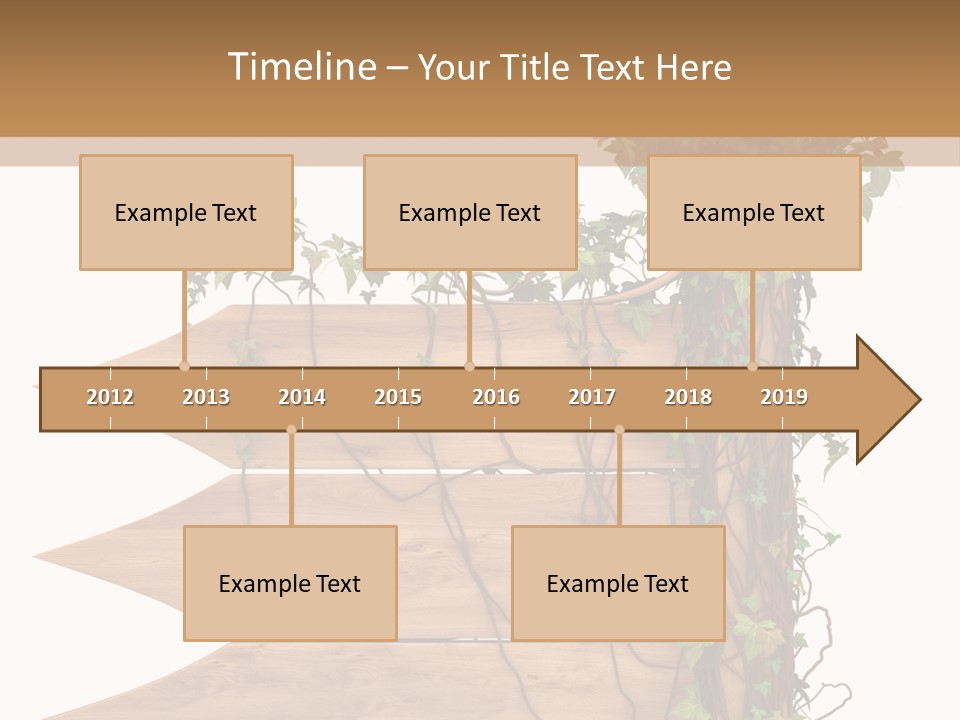 Timeline – Your Title Text Here

Example Text

Example Text

Example Text

2012 2013 2014 2015 2016 2017 2018 2019

Example Text

Example Text